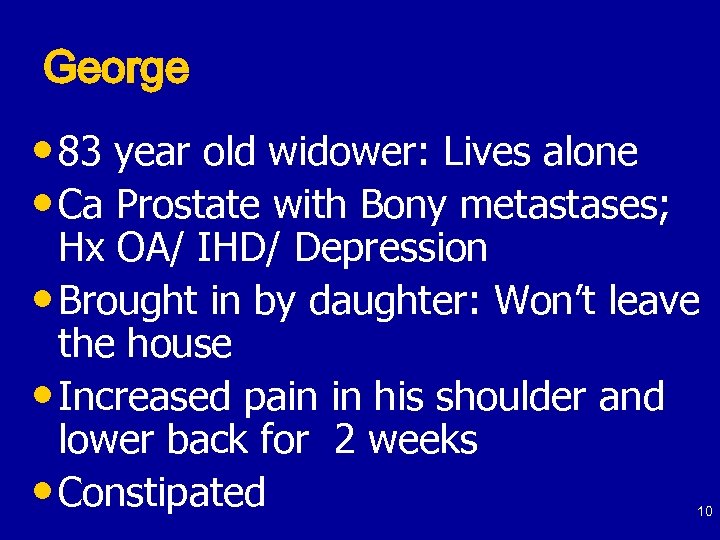 George

• 83 year old widower: Lives alone
• Ca Prostate with Bony metastases; Hx OA/ IHD/ Depression
• Brought in by daughter: Won't leave the house
• Increased pain in his shoulder and lower back for 2 weeks
• Constipated

10